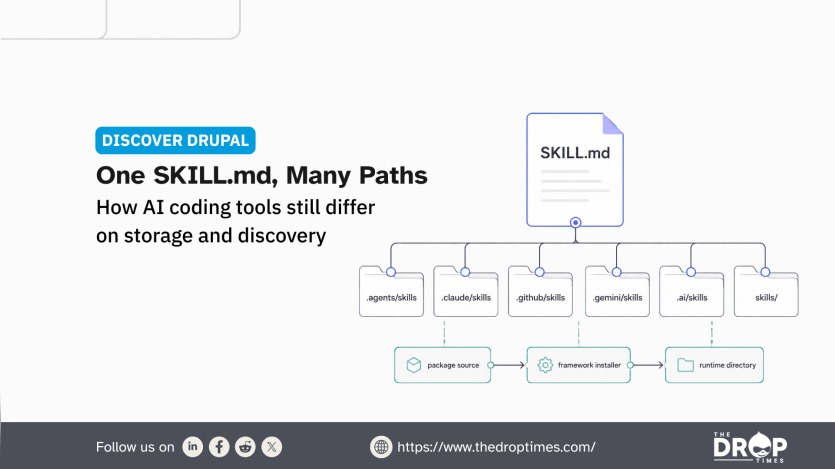 DISCOVER DRUPAL

One SKILL.md, Many Paths

How AI coding tools still differ on storage and discovery

SKILL.md

.agents/skills

.claude/skills

.github/skills

.gemini/skills

.ai/skills

skills/

package source

framework installer

runtime directory

Follow us on

https://www.thedroptimes.com/

THE DROP TIMES